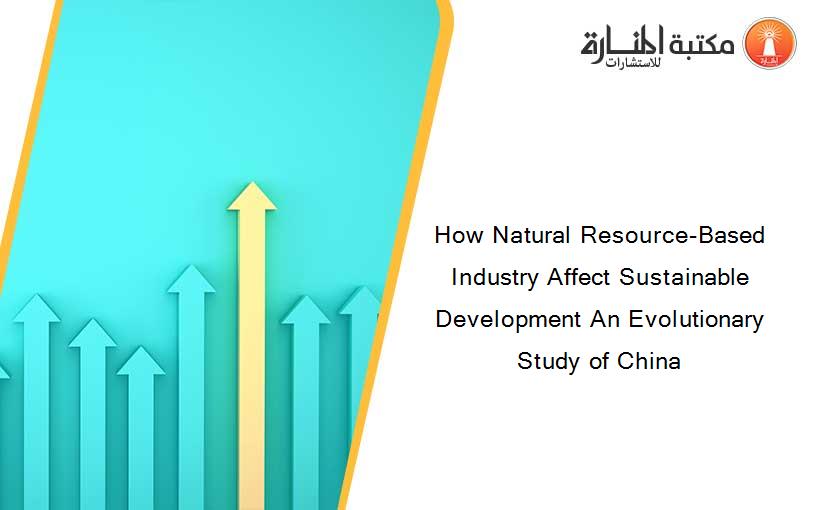 مكتبة المنارة للاستشارات

How Natural Resource-Based Industry Affect Sustainable Development An Evolutionary Study of China